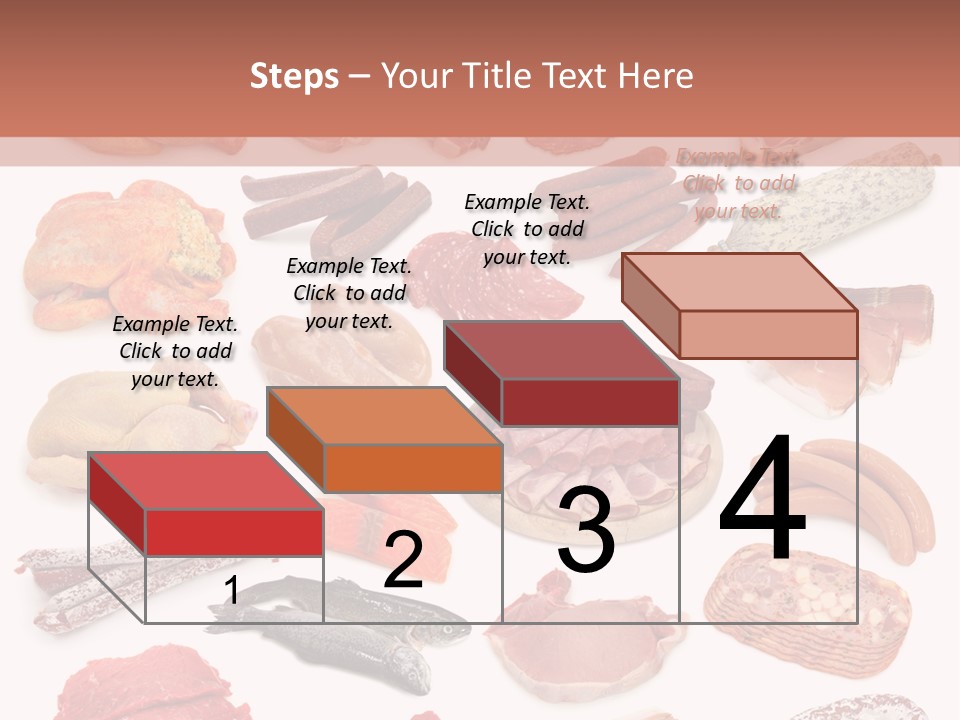 Steps – Your Title Text Here

Example Text. Click to add your text.

Example Text. Click to add your text.

Example Text. Click to add your text.

Example Text. Click to add your text.

1

2

3

4